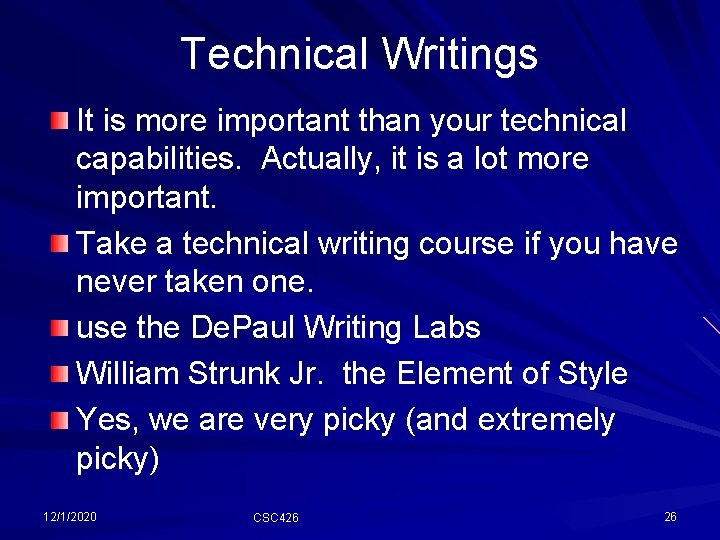 Technical Writings

It is more important than your technical capabilities.  Actually, it is a lot more important.

Take a technical writing course if you have never taken one.

use the DePaul Writing Labs

William Strunk Jr.  the Element of Style

Yes, we are very picky (and extremely picky)

12/1/2020

CSC426

26